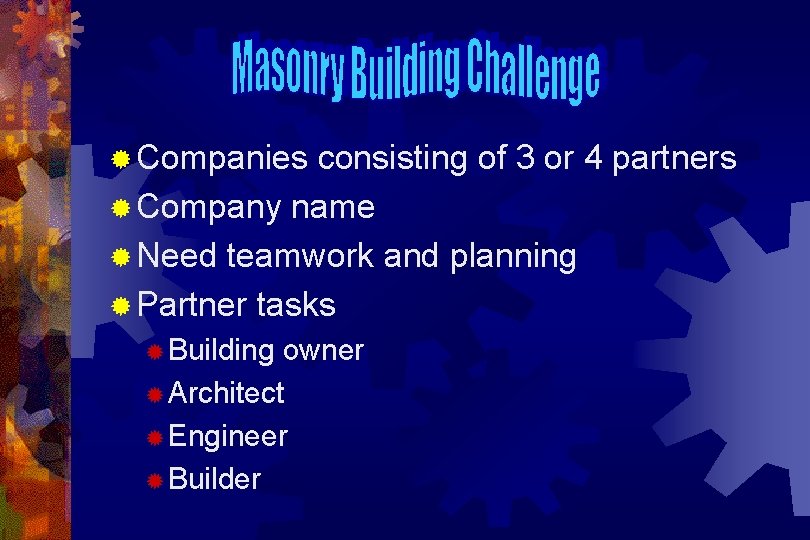 Masonry Building Challenge

Companies consisting of 3 or 4 partners
Company name
Need teamwork and planning
Partner tasks
Building owner
Architect
Engineer
Builder